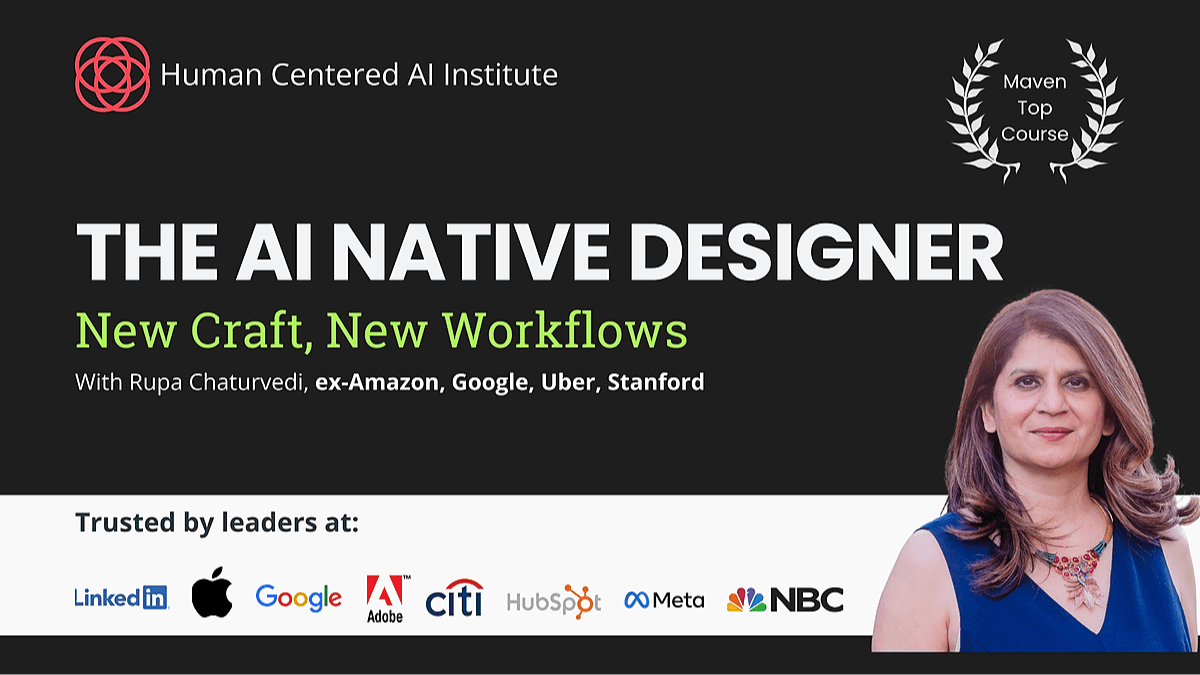 Human Centered AI Institute

Maven Top Course

THE AI NATIVE DESIGNER

New Craft, New Workflows

With Rupa Chaturvedi, ex-Amazon, Google, Uber, Stanford

Trusted by leaders at:

LinkedIn Google Adobe citi HubSpot Meta NBC